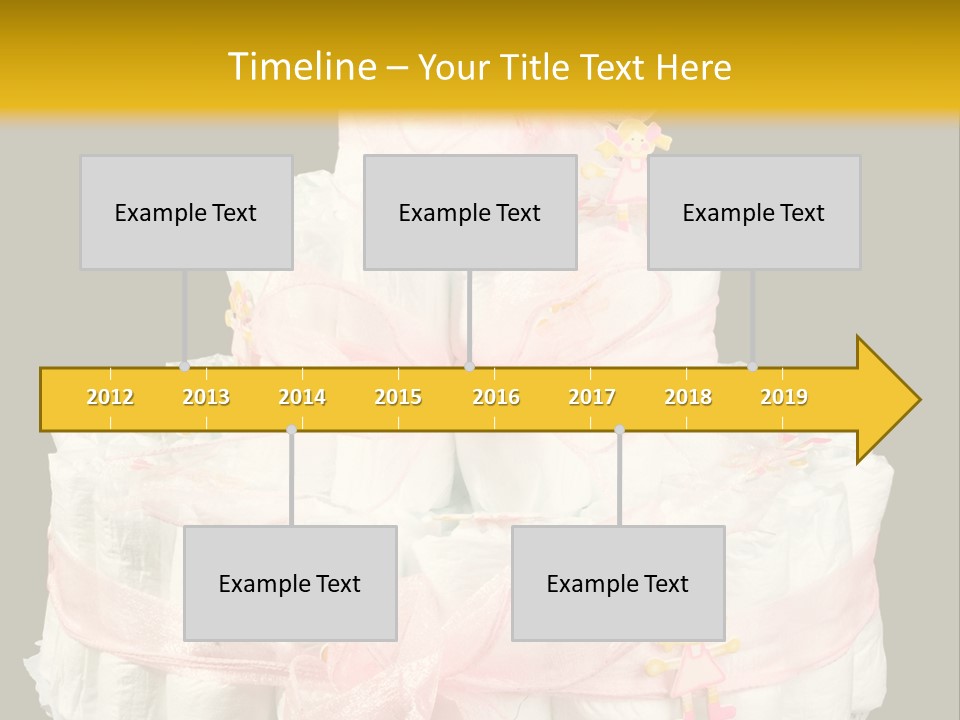 Timeline – Your Title Text Here

Example Text

Example Text

Example Text

2012
2013
2014
2015
2016
2017
2018
2019

Example Text

Example Text